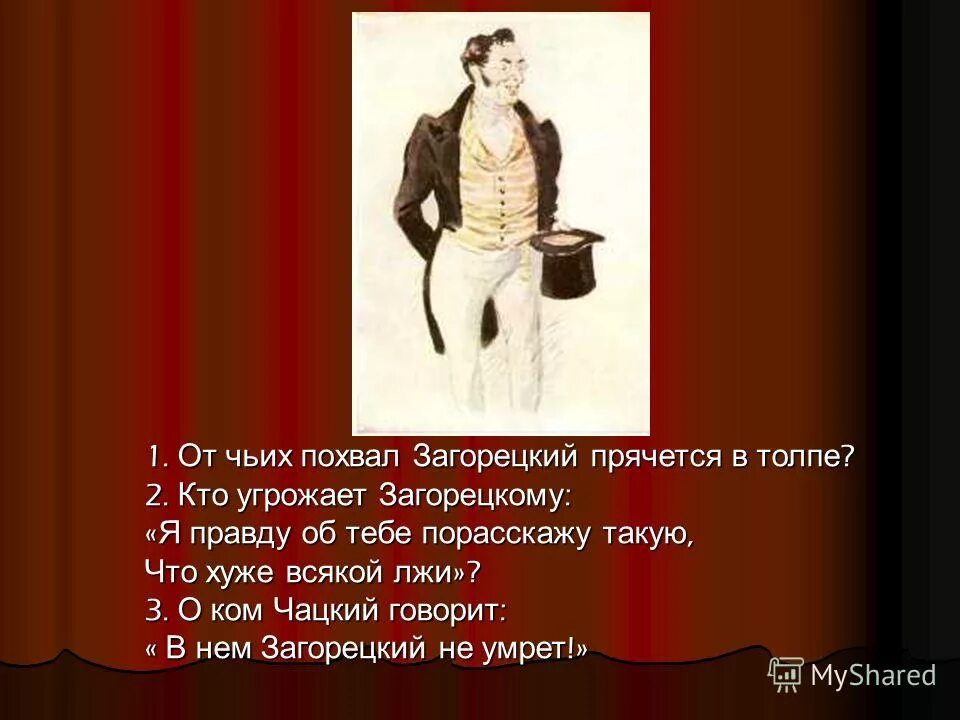 1. От чьих похвал Загорецкий прячется в толпе?
2. Кто угрожает Загорецкому:
«Я правду об тебе порасскажу такую,
Что хуже всякой лжи»?
3. О ком Чацкий говорит:
« В нем Загорецкий не умрет!»

MyShared